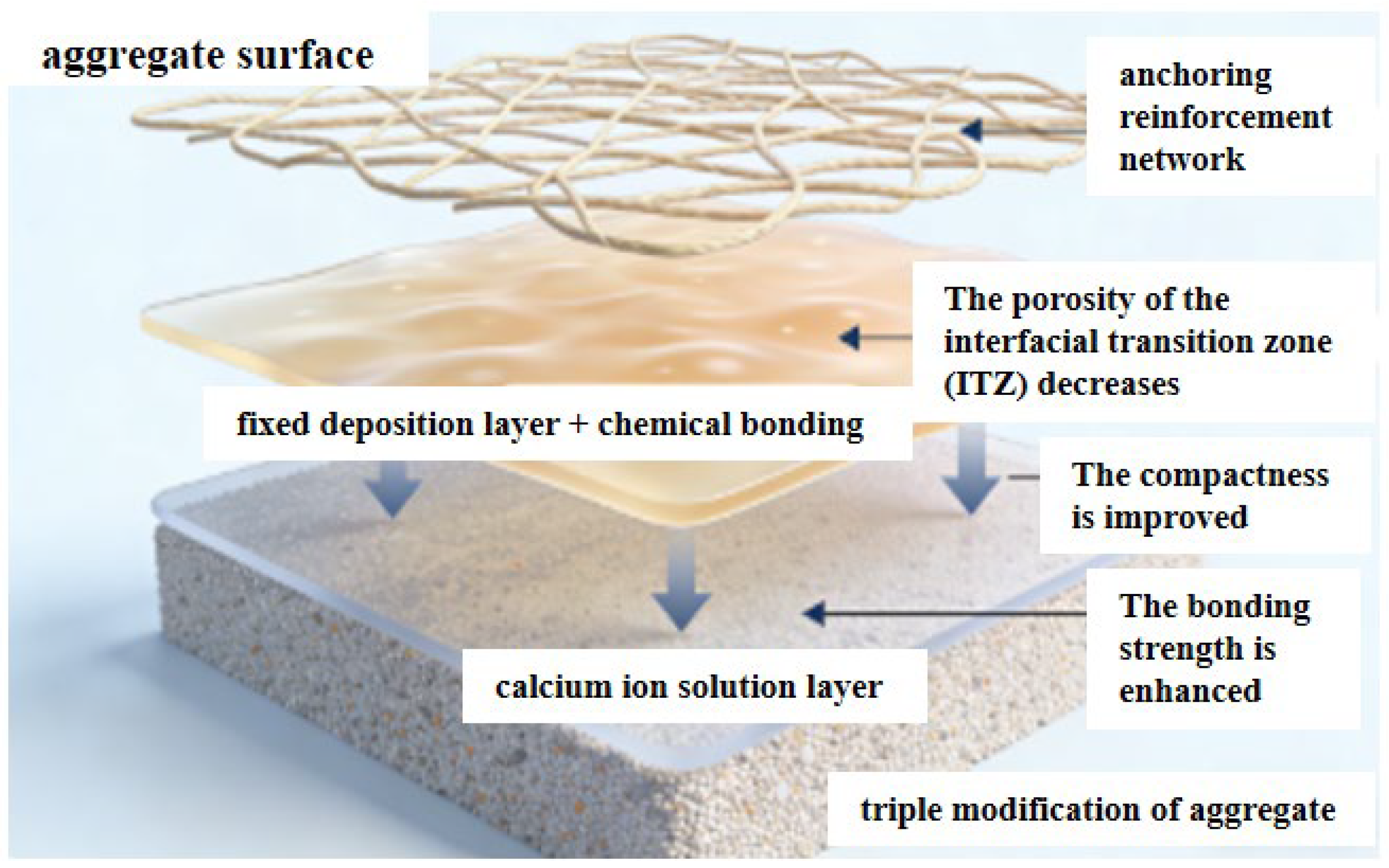 aggregate surface

anchoring reinforcement network

The porosity of the interfacial transition zone (ITZ) decreases

fixed deposition layer + chemical bonding

The compactness is improved

The bonding strength is enhanced

calcium ion solution layer

triple modification of aggregate